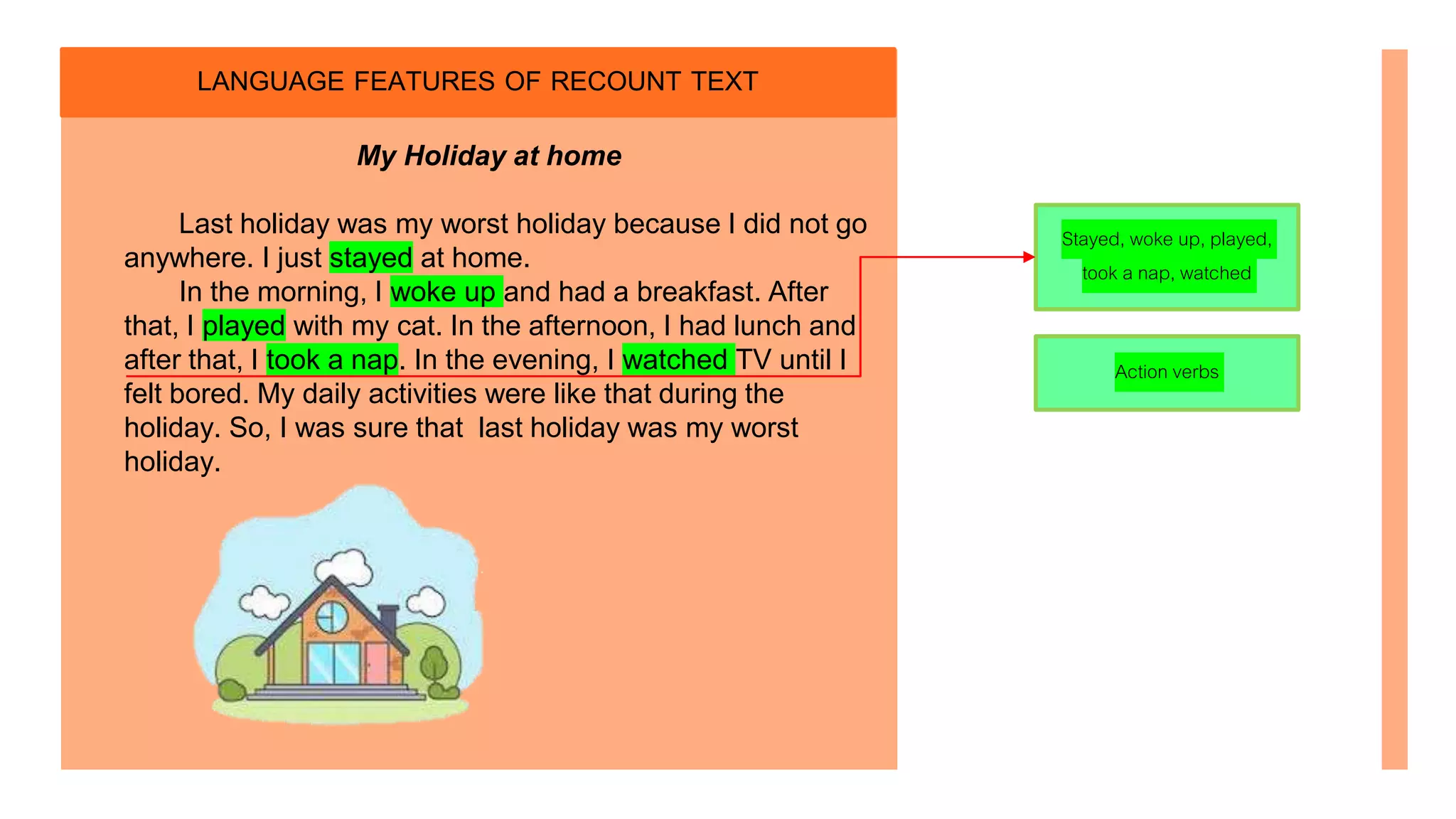 LANGUAGE FEATURES OF RECOUNT TEXT

My Holiday at home

Last holiday was my worst holiday because I did not go anywhere. I just stayed at home.

In the morning, I woke up and had a breakfast. After that, I played with my cat. In the afternoon, I had lunch and after that, I took a nap. In the evening, I watched TV until I felt bored. My daily activities were like that during the holiday. So, I was sure that last holiday was my worst holiday.

Stayed, woke up, played, took a nap, watched

Action verbs